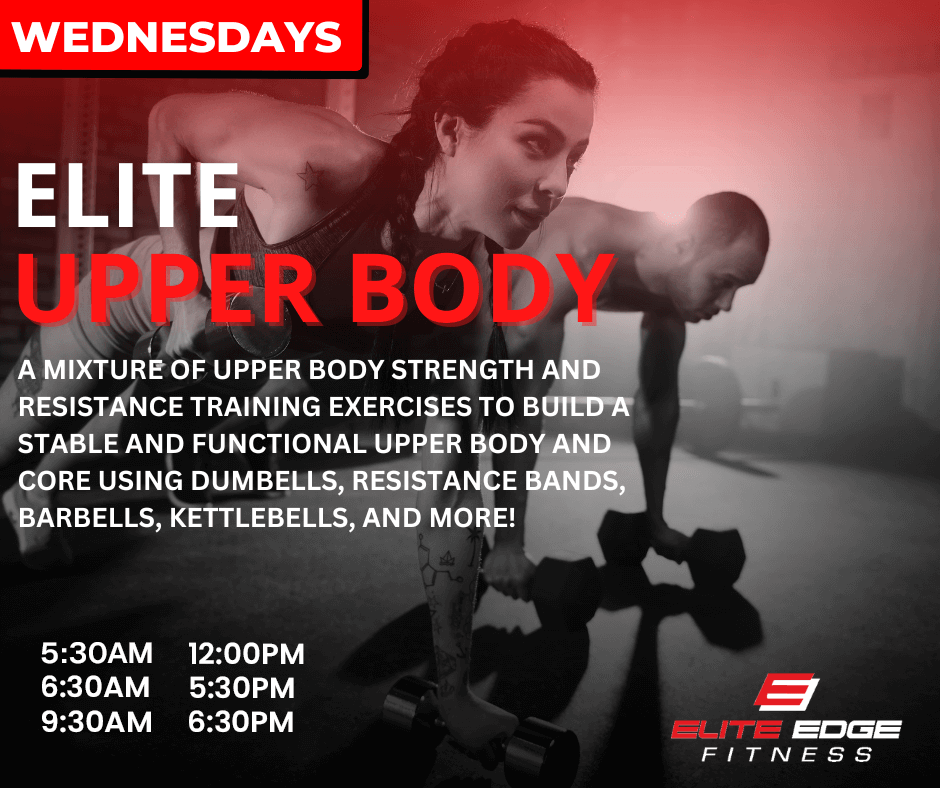 WEDNESDAYS

ELITE
UPPER BODY

A MIXTURE OF UPPER BODY STRENGTH AND RESISTANCE TRAINING EXERCISES TO BUILD A STABLE AND FUNCTIONAL UPPER BODY AND CORE USING DUMBELLS, RESISTANCE BANDS, BARBELLS, KETTLEBELLS, AND MORE!

5:30AM
6:30AM
9:30AM

12:00PM
5:30PM
6:30PM

ELITE EDGE
FITNESS